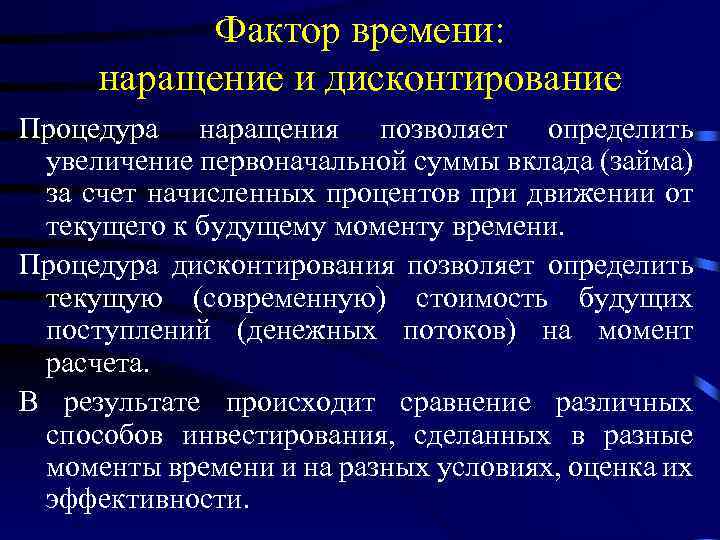 Фактор времени:
наращение и дисконтирование

Процедура наращения позволяет определить увеличение первоначальной суммы вклада (займа) за счет начисленных процентов при движении от текущего к будущему моменту времени.

Процедура дисконтирования позволяет определить текущую (современную) стоимость будущих поступлений (денежных потоков) на момент расчета.

В результате происходит сравнение различных способов инвестирования, сделанных в разные моменты времени и на разных условиях, оценка их эффективности.